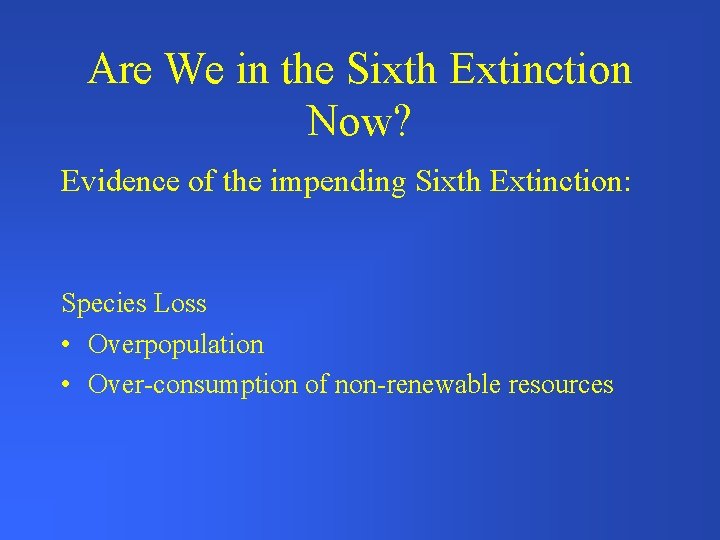 Are We in the Sixth Extinction Now?

Evidence of the impending Sixth Extinction:

Species Loss
• Overpopulation
• Over-consumption of non-renewable resources